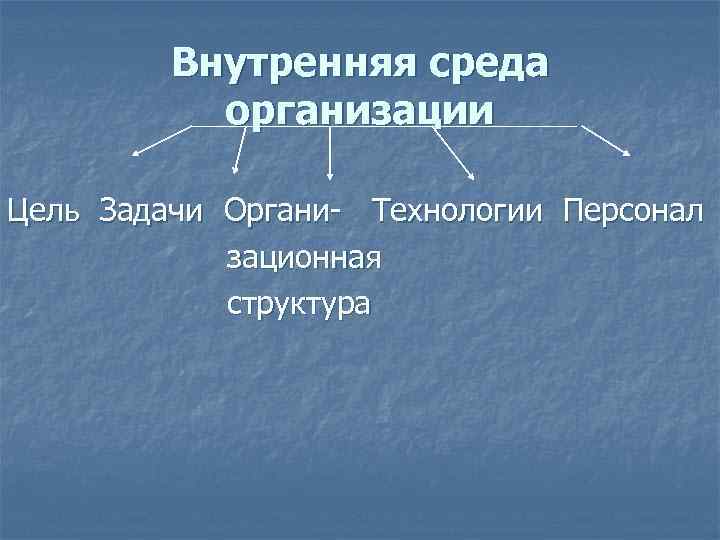 Внутренняя среда организации

Цель Задачи Организационная структура Технологии Персонал